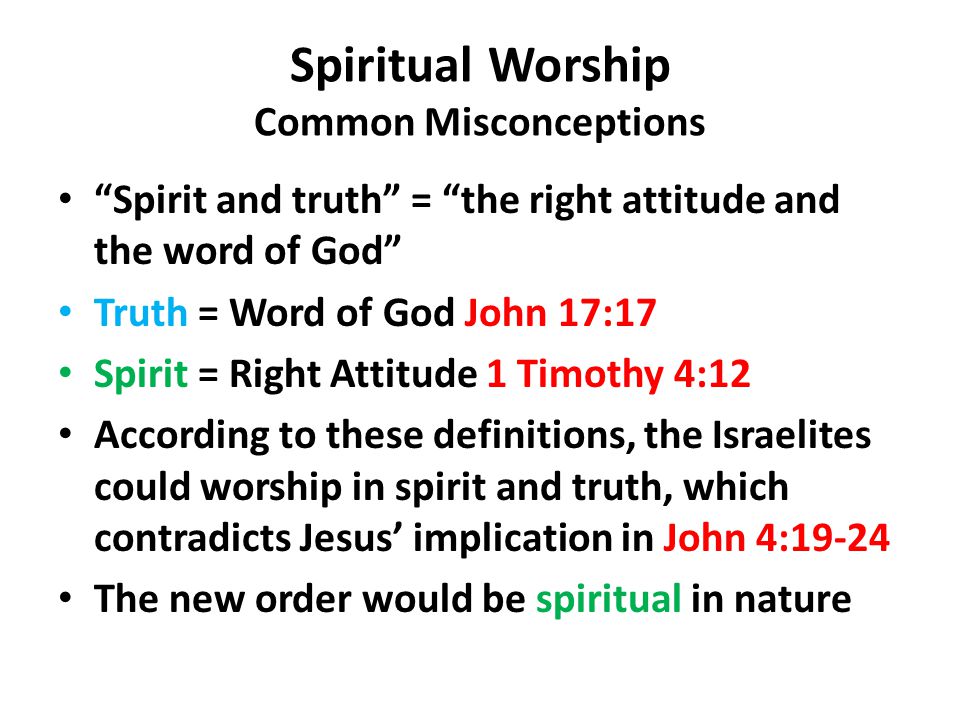 Spiritual Worship
Common Misconceptions

• “Spirit and truth” = “the right attitude and the word of God”
• Truth = Word of God John 17:17
• Spirit = Right Attitude 1 Timothy 4:12
• According to these definitions, the Israelites could worship in spirit and truth, which contradicts Jesus’ implication in John 4:19-24
• The new order would be spiritual in nature